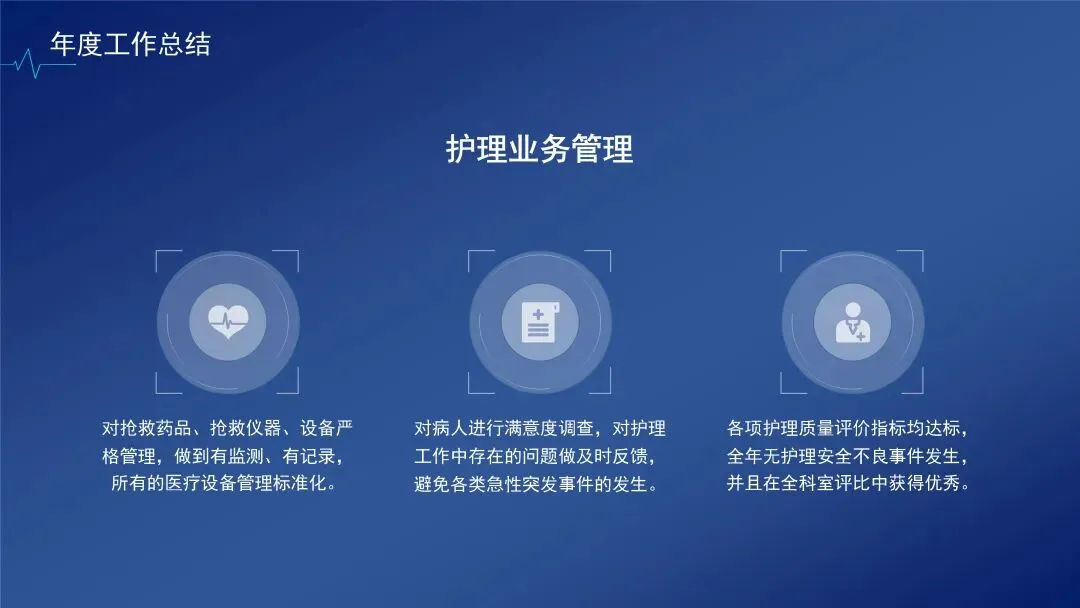 年度工作总结

护理业务管理

对抢救药品、抢救仪器、设备严格管理，做到有监测、有记录，所有的医疗设备管理标准化。

对病人进行满意度调查，对护理工作中存在的问题做及时反馈，避免各类急性突发事件的发生。

各项护理质量评价指标均达标，全年无护理安全不良事件发生，并且在全科室评比中获得优秀。